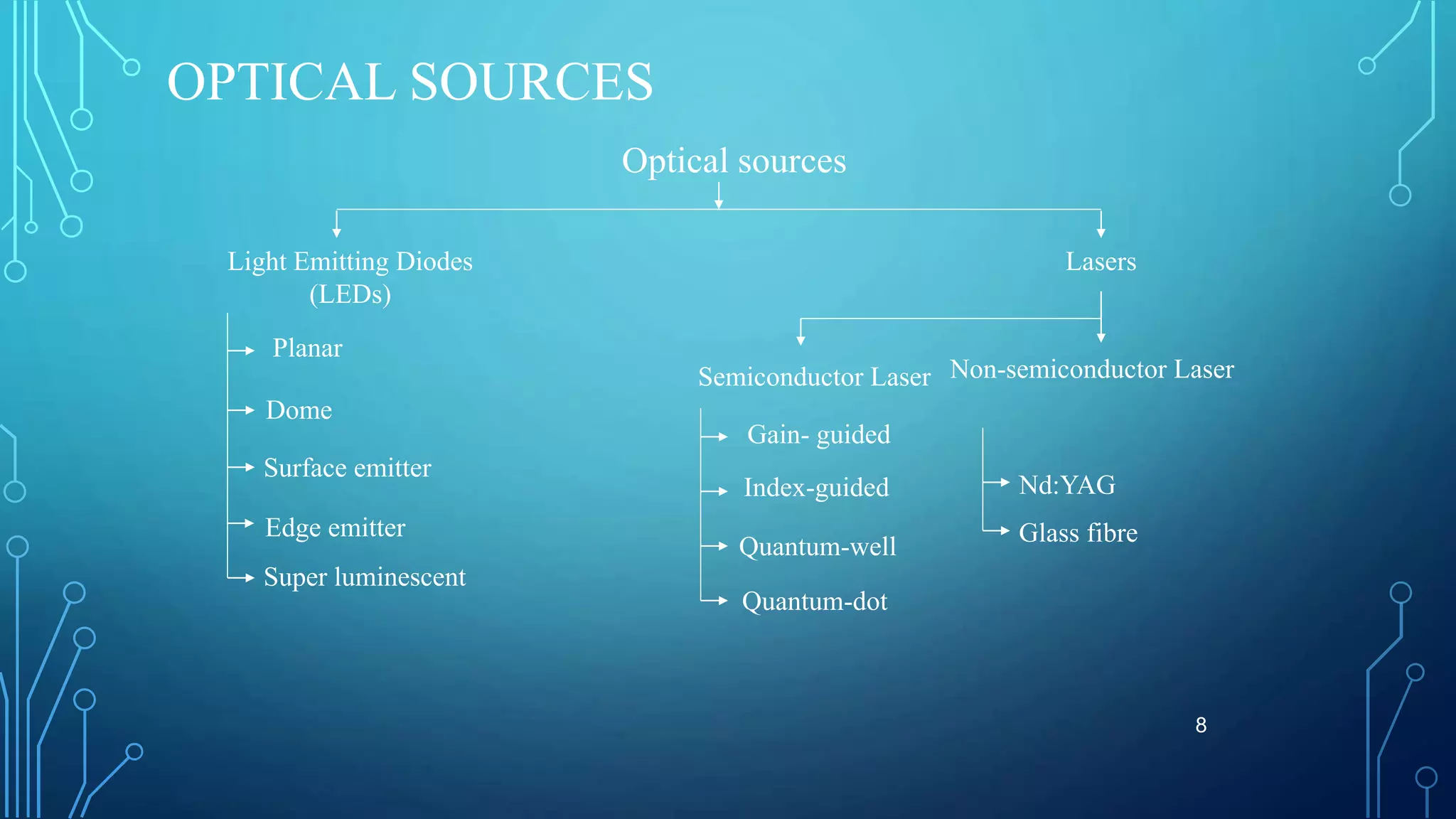 OPTICAL SOURCES

Optical sources

Light Emitting Diodes (LEDs)

Planar

Dome

Surface emitter

Edge emitter

Super luminescent

Lasers

Semiconductor Laser

Gain- guided

Index-guided

Quantum-well

Quantum-dot

Non-semiconductor Laser

Nd:YAG

Glass fibre

8